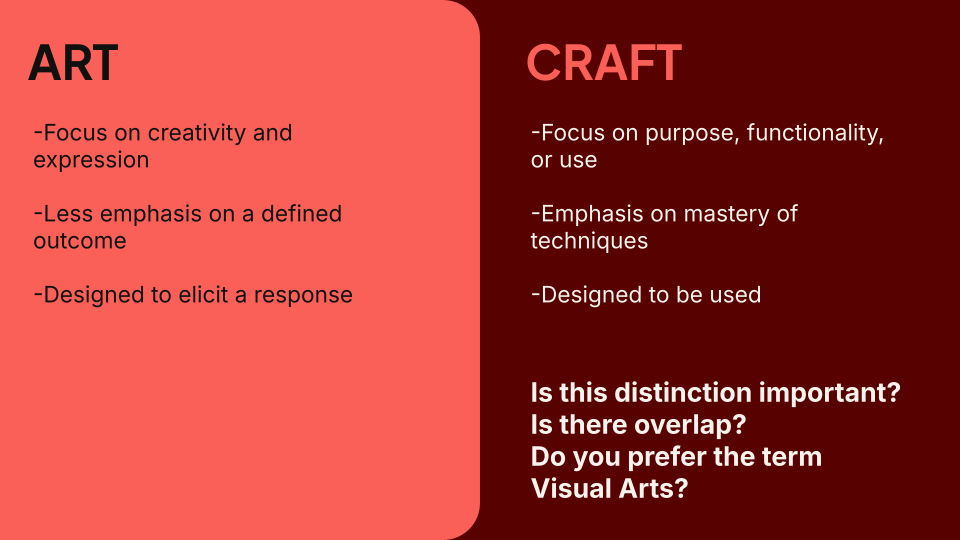 ART

-Focus on creativity and expression

-Less emphasis on a defined outcome

-Designed to elicit a response

CRAFT

-Focus on purpose, functionality, or use

-Emphasis on mastery of techniques

-Designed to be used

Is this distinction important?
Is there overlap?
Do you prefer the term Visual Arts?